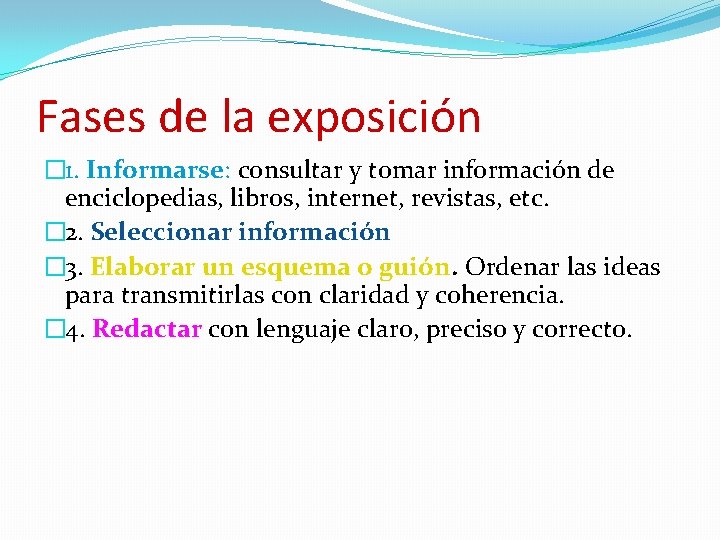 Fases de la exposición

1. Informarse: consultar y tomar información de enciclopedias, libros, internet, revistas, etc.

2. Seleccionar información

3. Elaborar un esquema o guión. Ordenar las ideas para transmitirlas con claridad y coherencia.

4. Redactar con lenguaje claro, preciso y correcto.